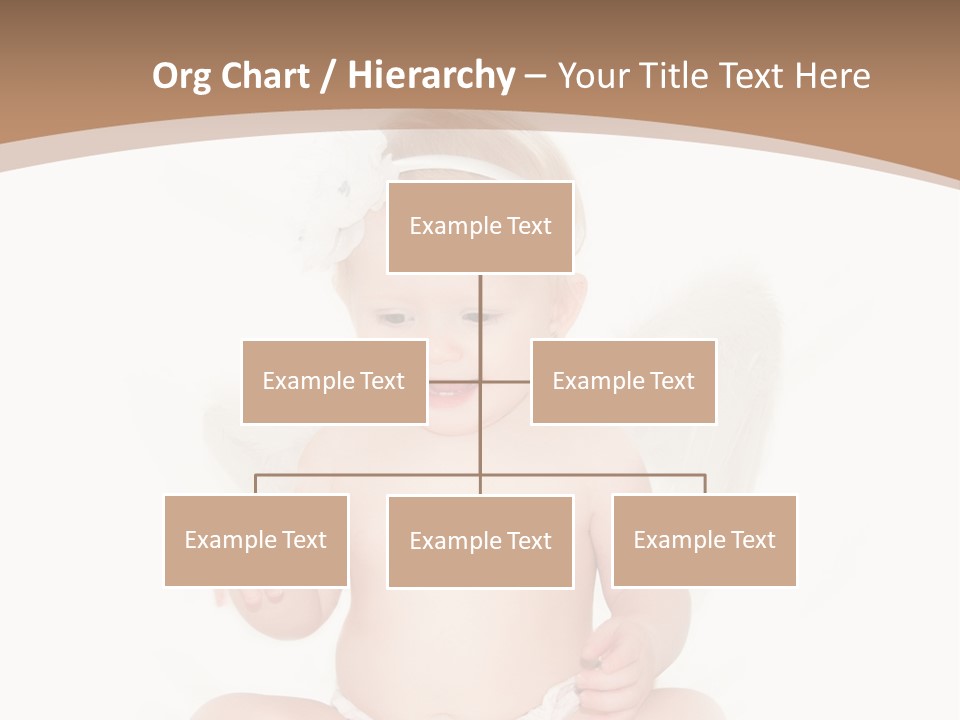 Org Chart / Hierarchy – Your Title Text Here

Example Text

Example Text

Example Text

Example Text

Example Text

Example Text